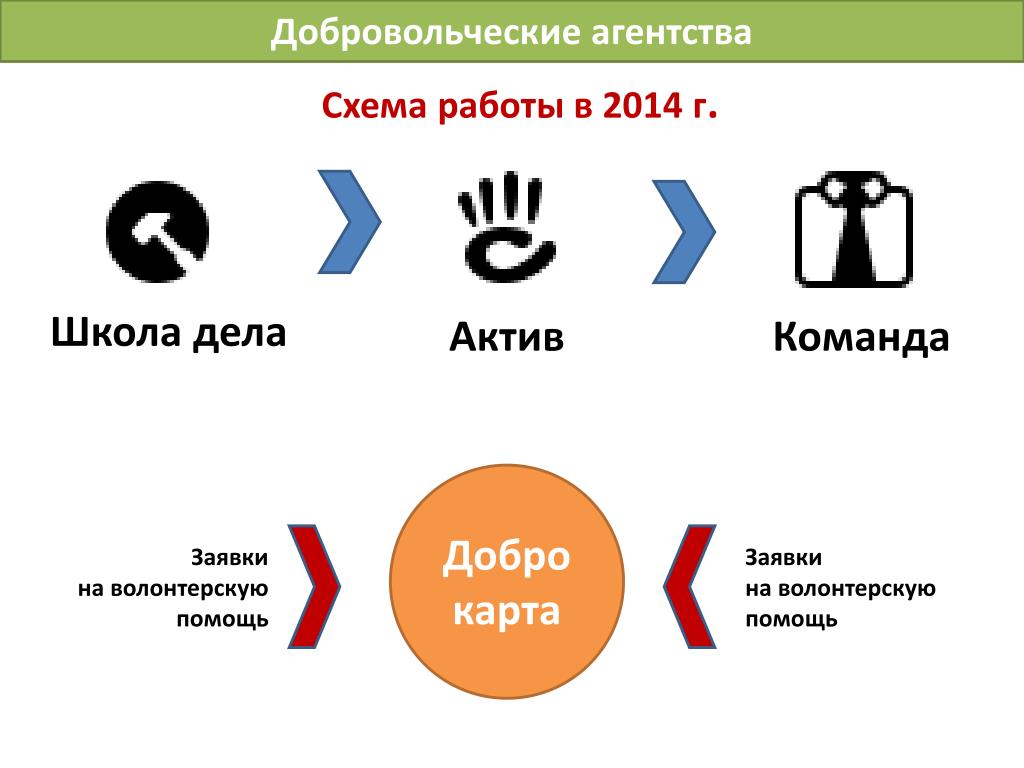 Добровольческие агентства

Схема работы в 2014 г.

Школа дела

Актив

Команда

Заявки
на волонтерскую
помощь

Добро
карта

Заявки
на волонтерскую
помощь